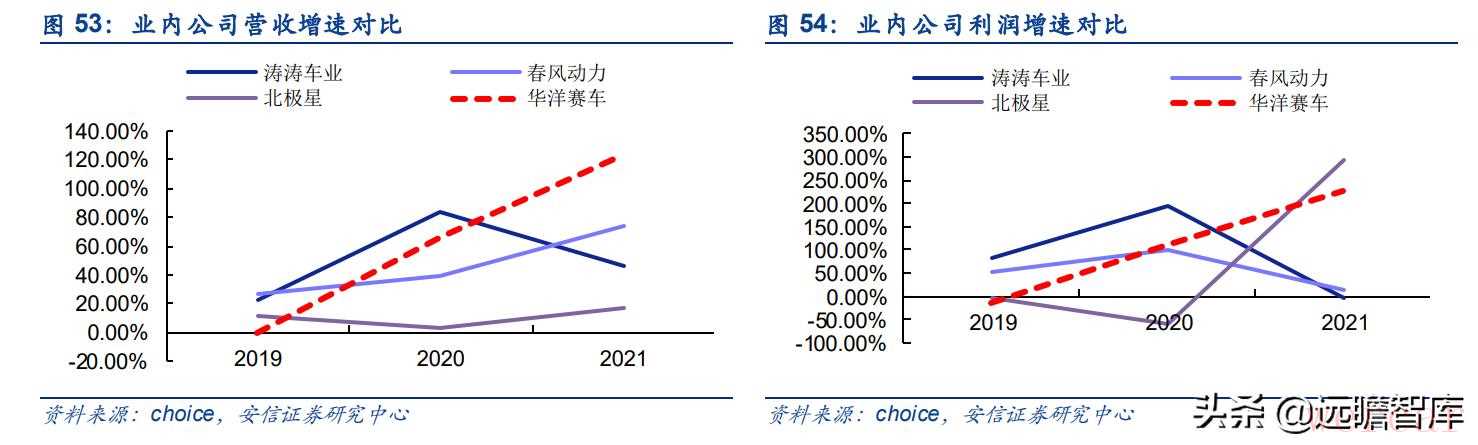 图 53：业内公司营收增速对比

涛涛车业
春风动力
北极星
华洋赛车

140.00%
120.00%
100.00%
80.00%
60.00%
40.00%
20.00%
0.00%
-20.00%

2019
2020
2021

资料来源：choice，安信证券研究中心

图 54：业内公司利润增速对比

涛涛车业
春风动力
北极星
华洋赛车

350.00%
300.00%
250.00%
200.00%
150.00%
100.00%
50.00%
0.00%
-50.00%
-100.00%

2019
2020
2021

资料来源：choice，安信证券研究中心

头条 @远瞻智库